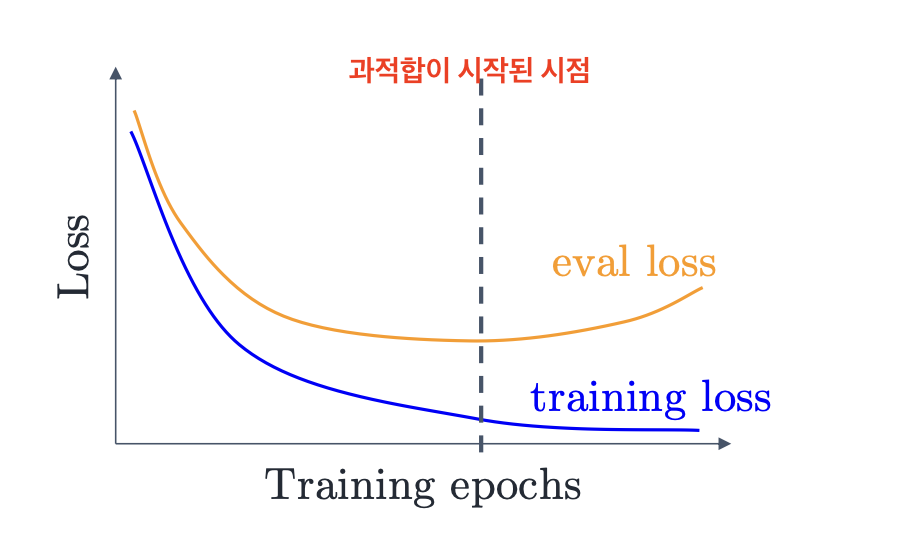 과적합이 시작된 시점

Loss

eval loss

training loss

Training epochs